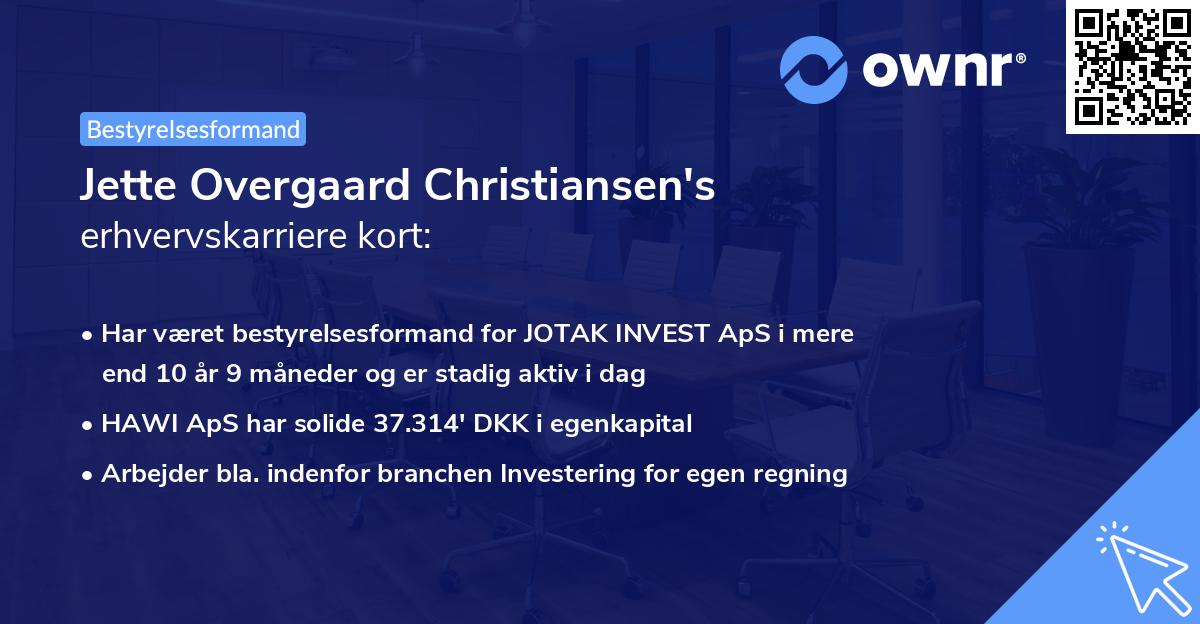 ownr®

Bestyrelsesformand

Jette Overgaard Christiansen's
erhvervskarriere kort:

• Har været bestyrelsesformand for JOTAK INVEST ApS i mere end 10 år 9 måneder og er stadig aktiv i dag
• HAWI ApS har solide 37.314' DKK i egenkapital
• Arbejder bla. indenfor branchen Investering for egen regning